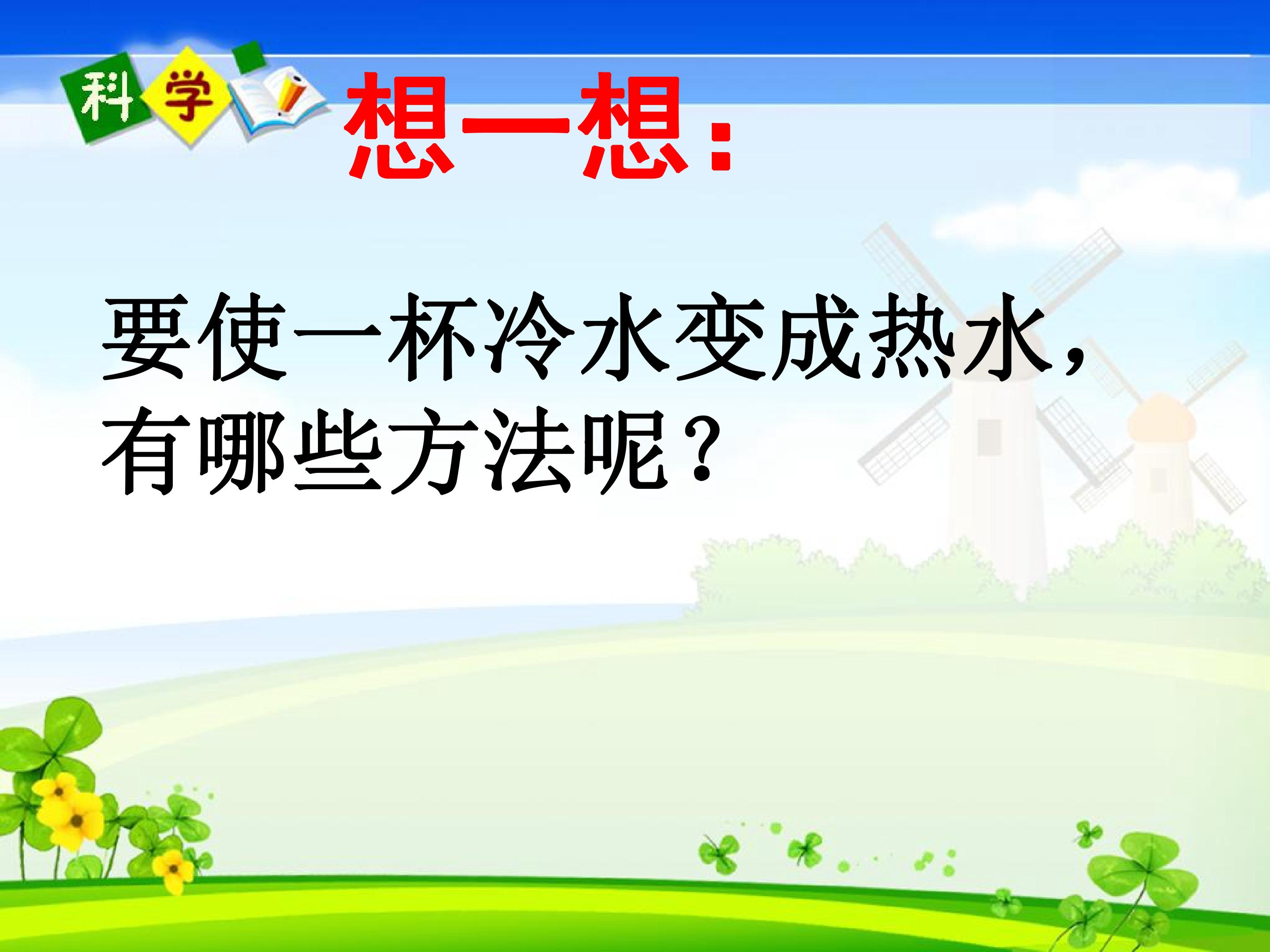 科学

想一想：

要使一杯冷水变成热水，有哪些方法呢？